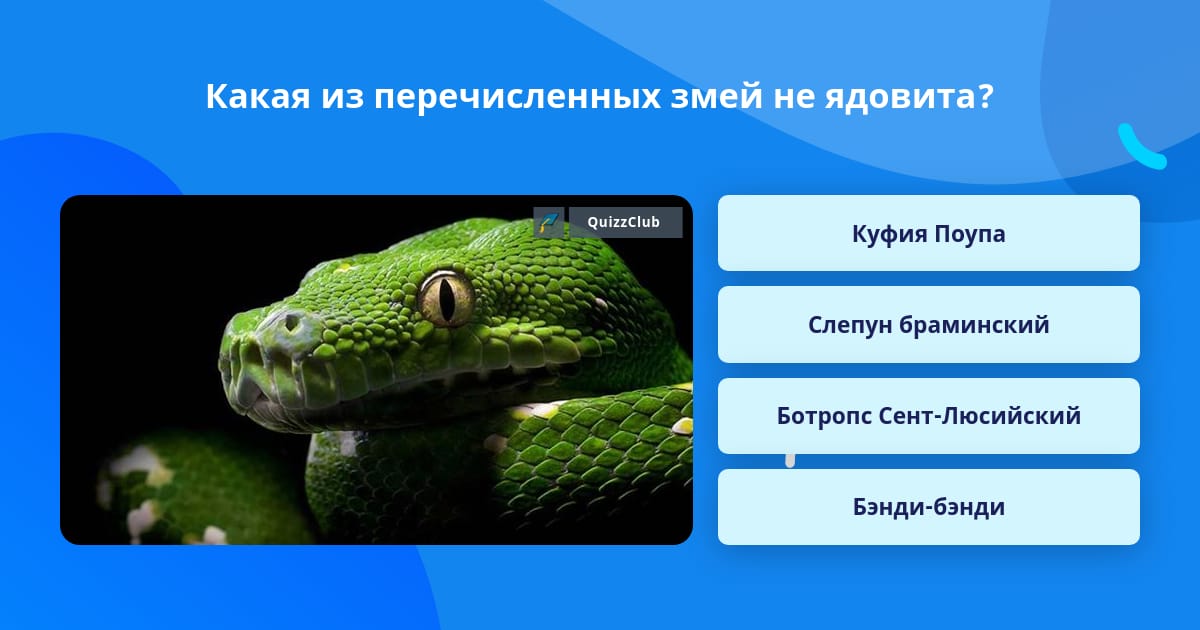 Какая из перечисленных змей не ядовита?

QuizzClub

Куфия Поупа

Слепун браминский

Ботропс Сент-Люсийский

Бэнди-бэнди